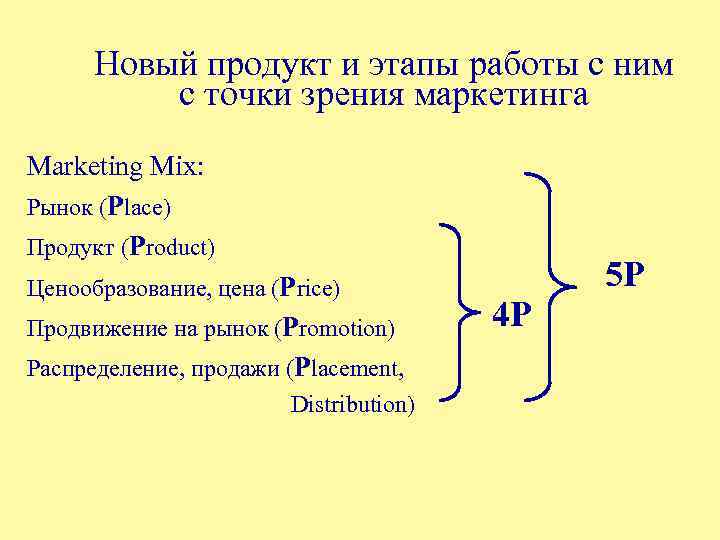 Новый продукт и этапы работы с ним с точки зрения маркетинга

Marketing Mix:
Рынок (Place)
Продукт (Product)
Ценообразование, цена (Price)
Продвижение на рынок (Promotion)
Распределение, продажи (Placement, Distribution)

4P

5P